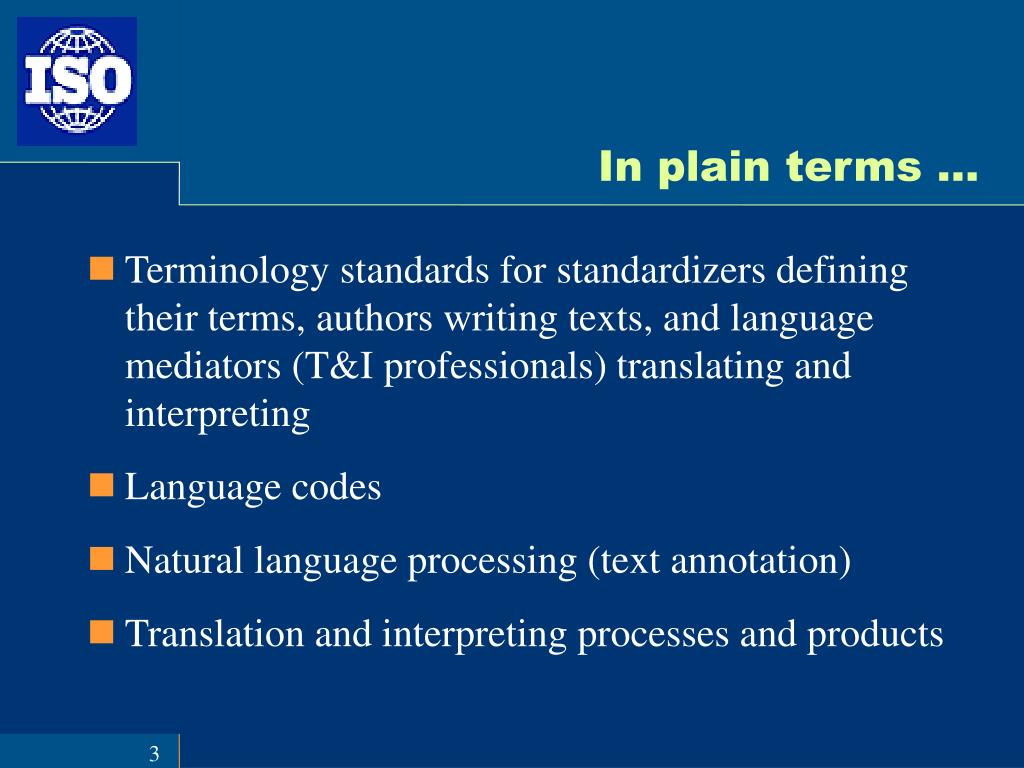 ISO

In plain terms …

Terminology standards for standardizers defining their terms, authors writing texts, and language mediators (T&I professionals) translating and interpreting

Language codes

Natural language processing (text annotation)

Translation and interpreting processes and products

3